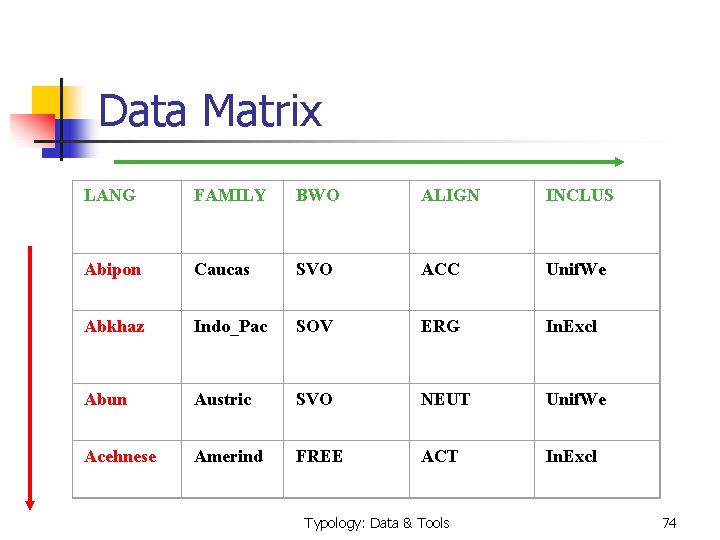 Data Matrix

| LANG | FAMILY | BWO | ALIGN | INCLUS |
|---|---|---|---|---|
| Abipon | Caucas | SVO | ACC | UnifWe |
| Abkhaz | Indo_Pac | SOV | ERG | InExcl |
| Abun | Austric | SVO | NEUT | UnifWe |
| Acehnese | Amerind | FREE | ACT | InExcl |

Typology: Data & Tools

74